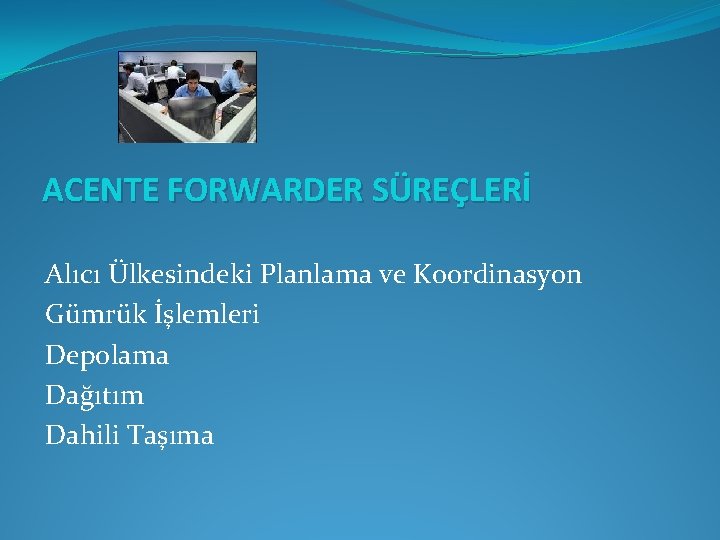 ACENTE FORWARDER SÜREÇLERİ

Alıcı Ülkesindeki Planlama ve Koordinasyon
Gümrük İşlemleri
Depolama
Dağıtım
Dahili Taşıma